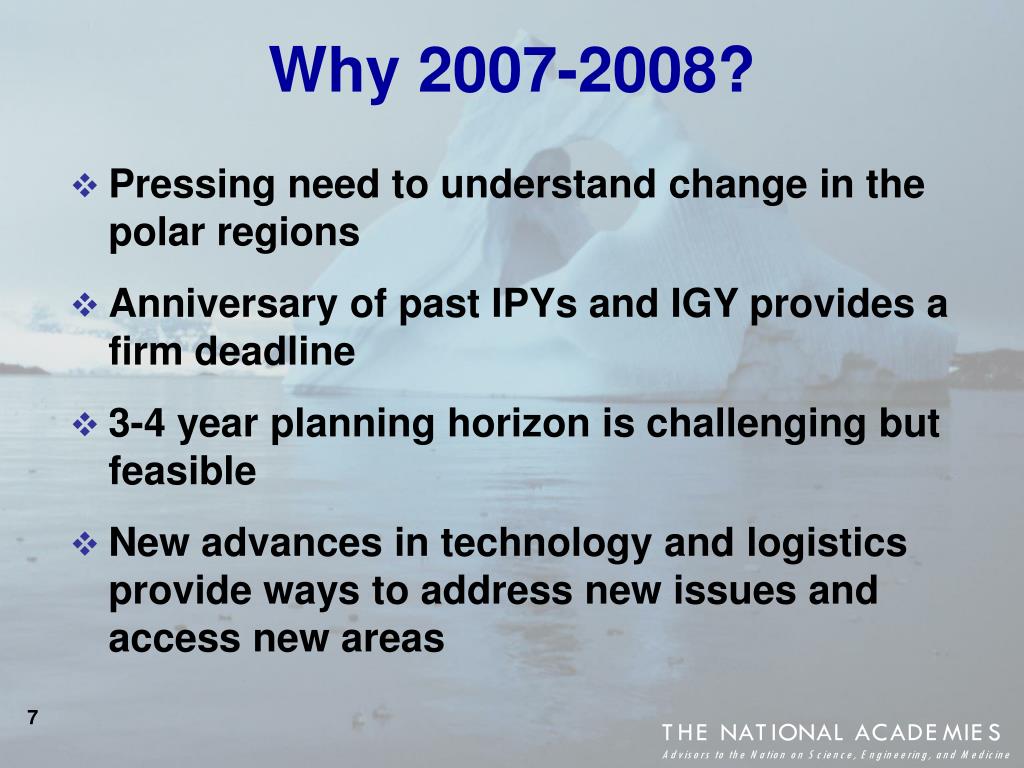 Why 2007-2008?

❖ Pressing need to understand change in the polar regions

❖ Anniversary of past IPYs and IGY provides a firm deadline

❖ 3-4 year planning horizon is challenging but feasible

❖ New advances in technology and logistics provide ways to address new issues and access new areas

7

THE NATIONAL ACADEMIES
Advisors to the Nation on Science, Engineering, and Medicine